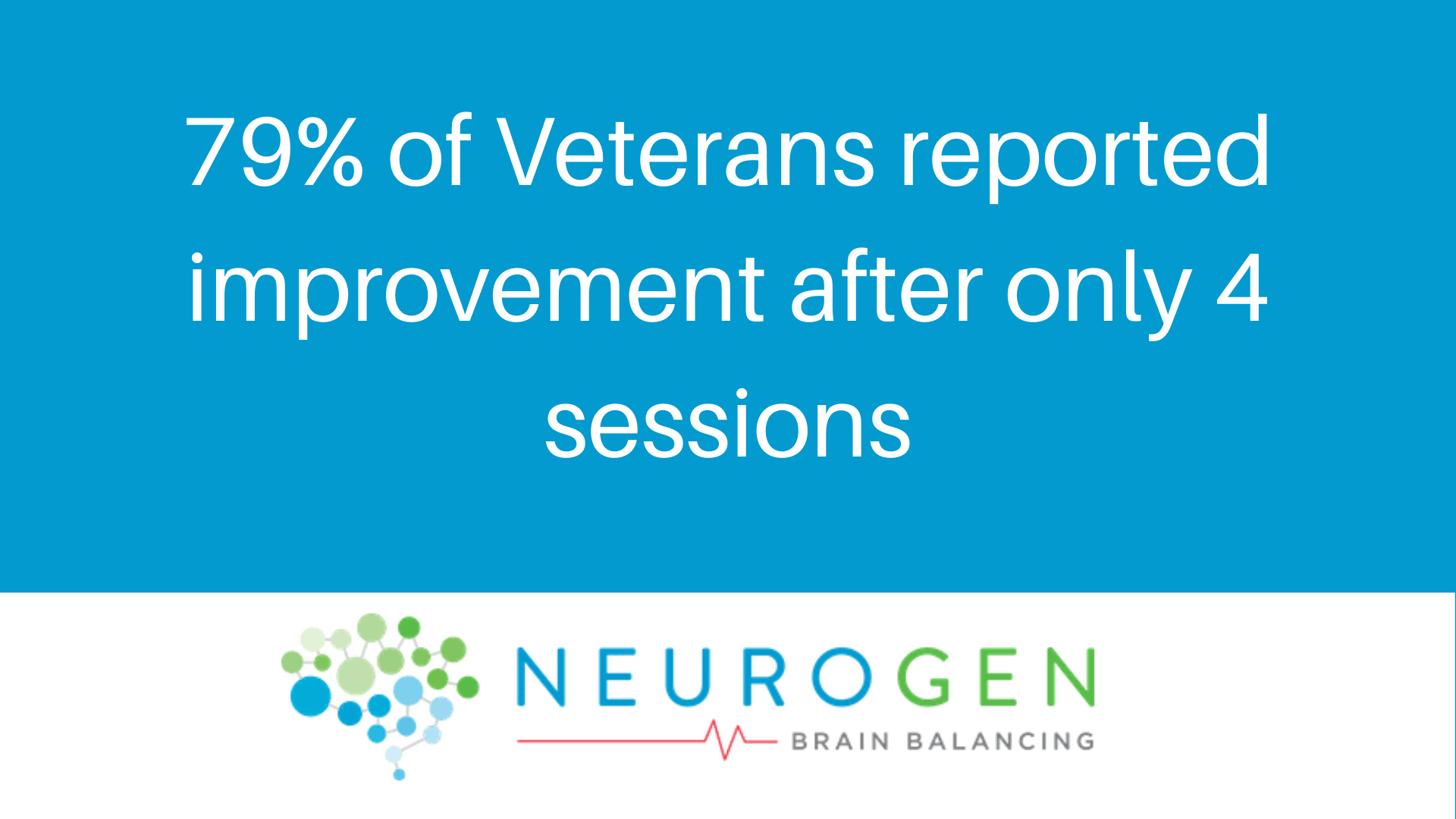 79% of Veterans reported improvement after only 4 sessions

NEUROGEN
BRAIN BALANCING